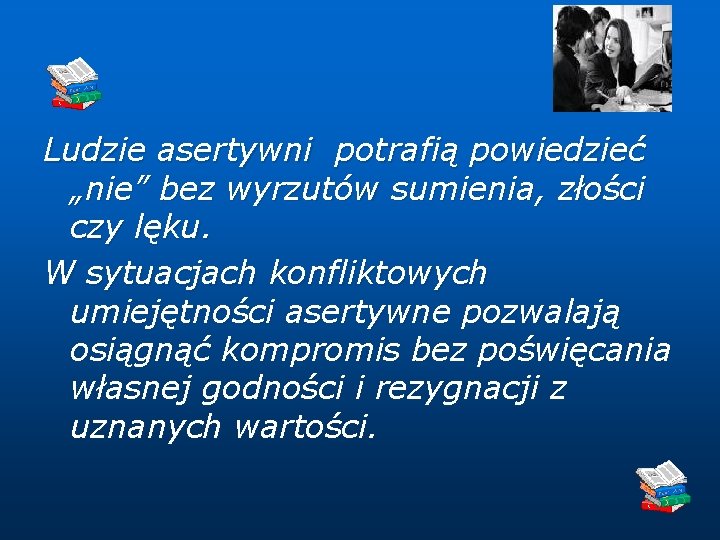 Ludzie asertywni  potrafią powiedzieć „nie” bez wyrzutów sumienia, złości czy lęku.

W sytuacjach konfliktowych umiejętności asertywne pozwalają osiągnąć kompromis bez poświęcania własnej godności i rezygnacji z uznanych wartości.